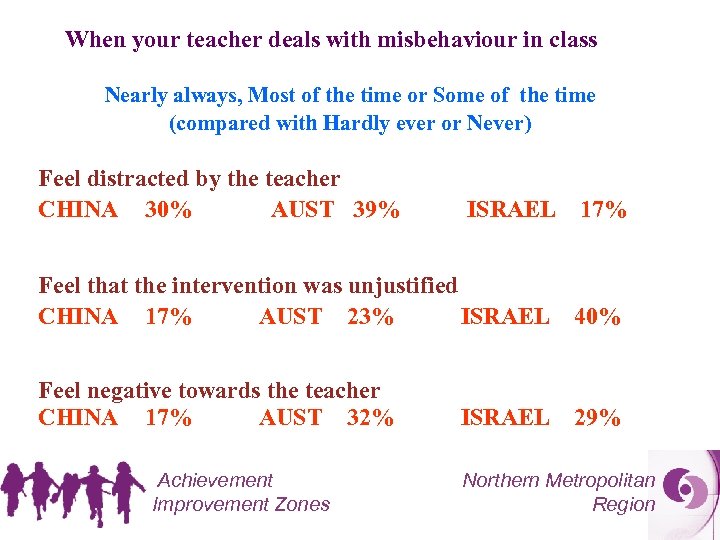 When your teacher deals with misbehaviour in class

Nearly always, Most of the time or Some of the time (compared with Hardly ever or Never)

Feel distracted by the teacher
CHINA 30% AUST 39% ISRAEL 17%

Feel that the intervention was unjustified
CHINA 17% AUST 23% ISRAEL 40%

Feel negative towards the teacher
CHINA 17% AUST 32% ISRAEL 29%

Achievement Improvement Zones

Northern Metropolitan Region